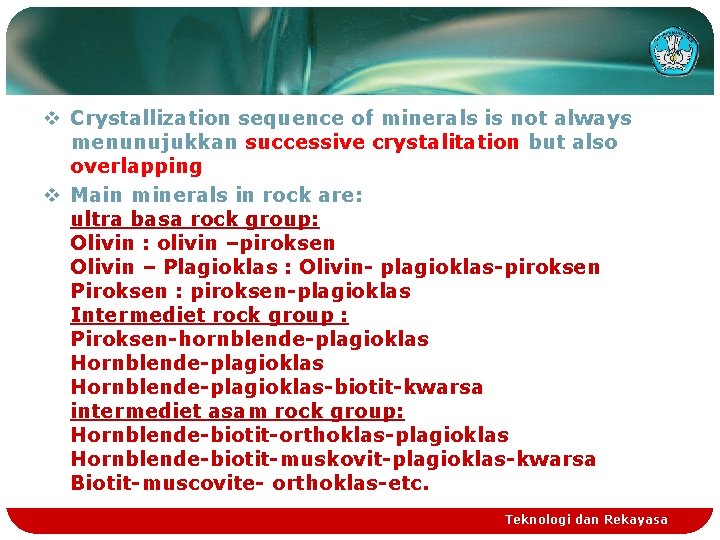 ❖ Crystallization sequence of minerals is not always menunujukkan successive crystalitation but also overlapping

❖ Main minerals in rock are:
ultra basa rock group:
Olivin : olivin –piroksen
Olivin – Plagioklas : Olivin- plagioklas-piroksen
Piroksen : piroksen-plagioklas
Intermediet rock group :
Piroksen-hornblende-plagioklas
Hornblende-plagioklas
Hornblende-plagioklas-biotit-kwarsa
intermediet asam rock group:
Hornblende-biotit-orthoklas-plagioklas
Hornblende-biotit-muskovit-plagioklas-kwarsa
Biotit-muscovite- orthoklas-etc.

Teknologi dan Rekayasa